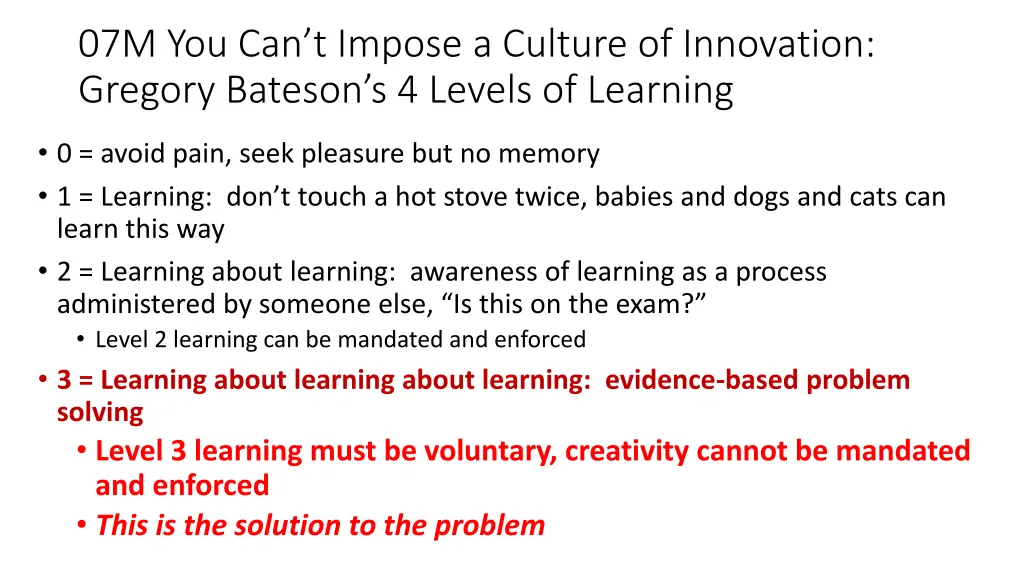 07M You Can't Impose a Culture of Innovation: Gregory Bateson's 4 Levels of Learning

• 0 = avoid pain, seek pleasure but no memory
• 1 = Learning: don't touch a hot stove twice, babies and dogs and cats can learn this way
• 2 = Learning about learning: awareness of learning as a process administered by someone else, "Is this on the exam?"
  • Level 2 learning can be mandated and enforced
• 3 = Learning about learning about learning: evidence-based problem solving
  • Level 3 learning must be voluntary, creativity cannot be mandated and enforced
  • This is the solution to the problem